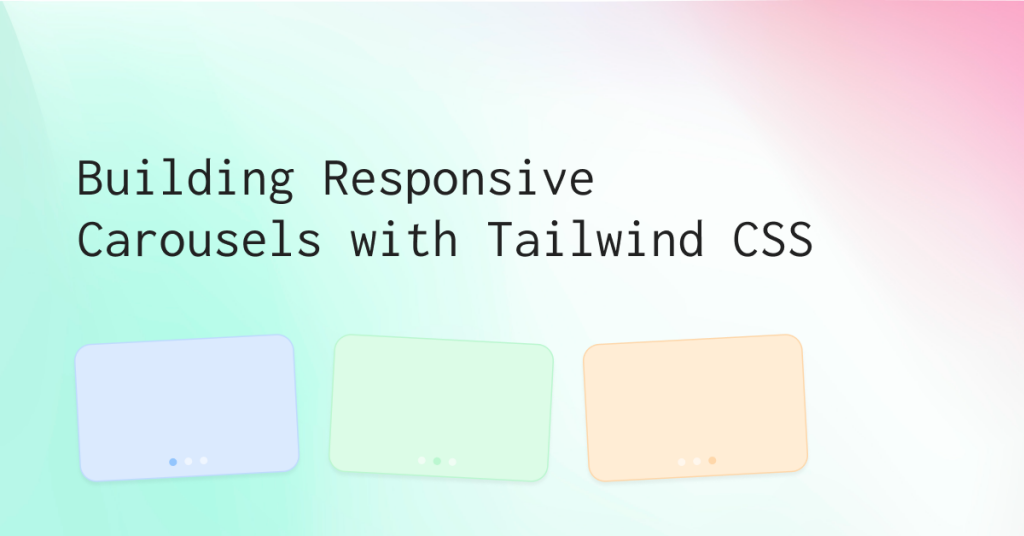 Building Responsive Carousels with Tailwind CSS